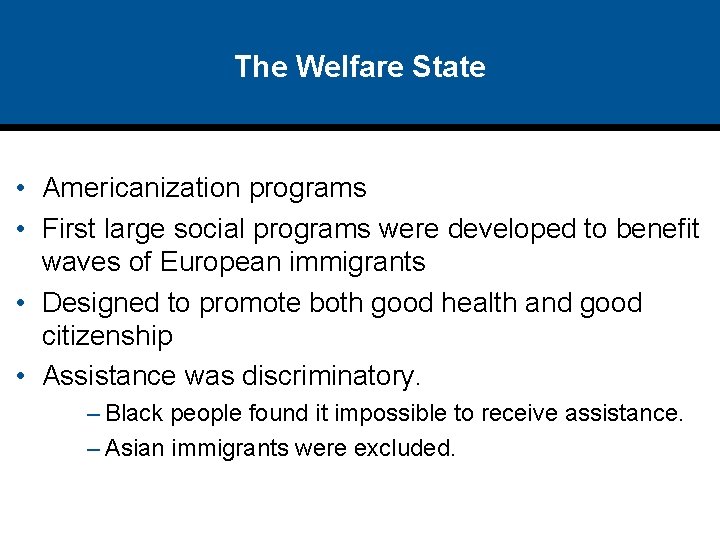 The Welfare State

• Americanization programs
• First large social programs were developed to benefit waves of European immigrants
• Designed to promote both good health and good citizenship
• Assistance was discriminatory.
– Black people found it impossible to receive assistance.
– Asian immigrants were excluded.